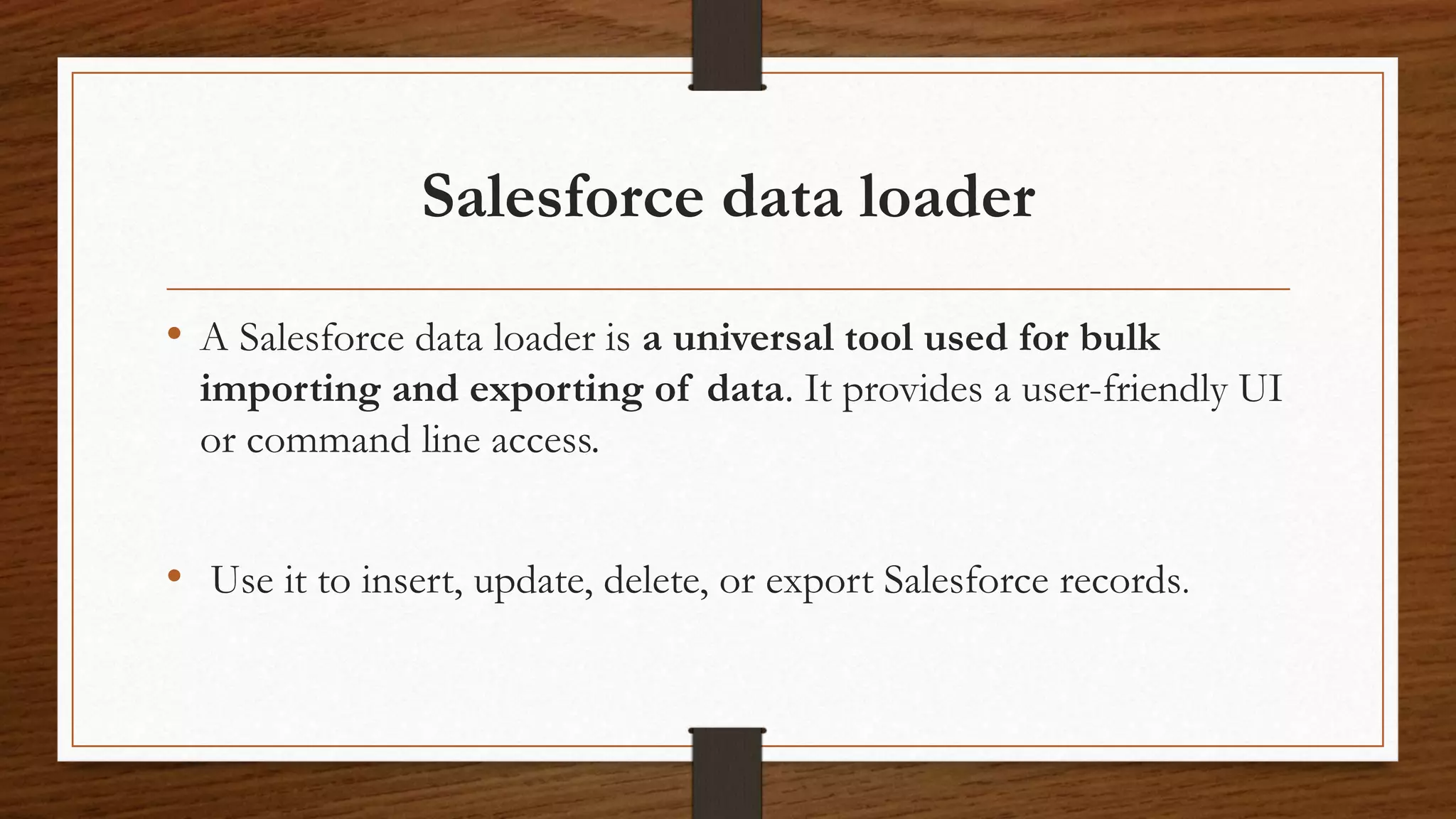 Salesforce data loader

• A Salesforce data loader is a universal tool used for bulk importing and exporting of data. It provides a user-friendly UI or command line access.

• Use it to insert, update, delete, or export Salesforce records.